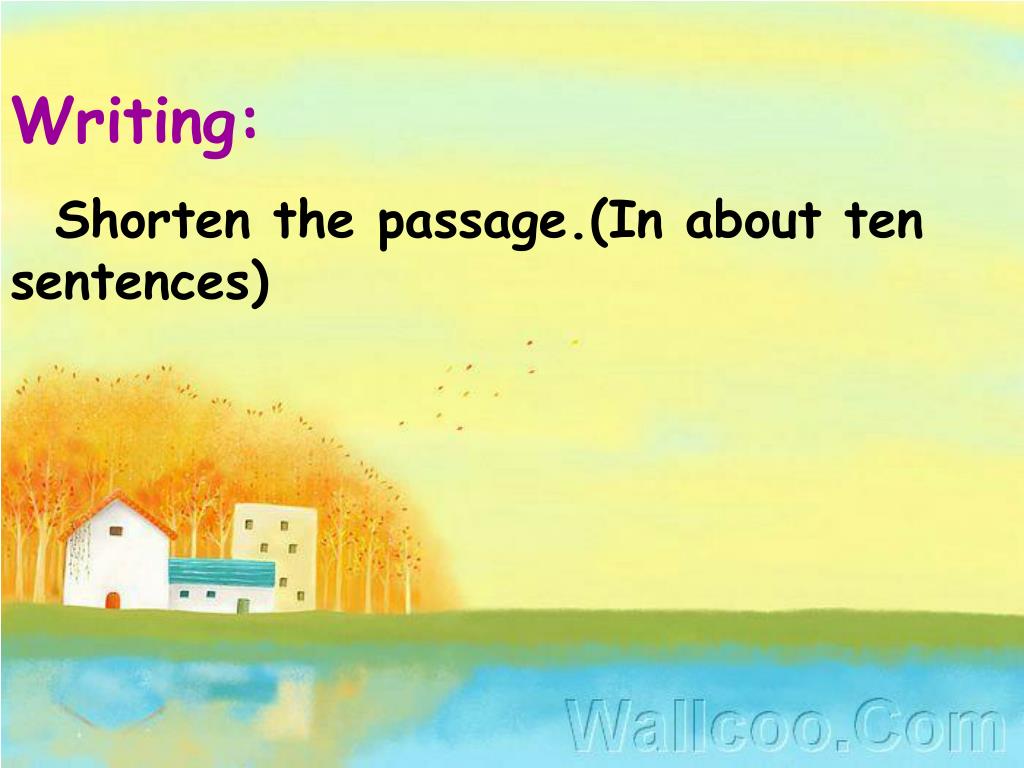 Writing:

Shorten the passage.(In about ten sentences)

Wallcoo.Com